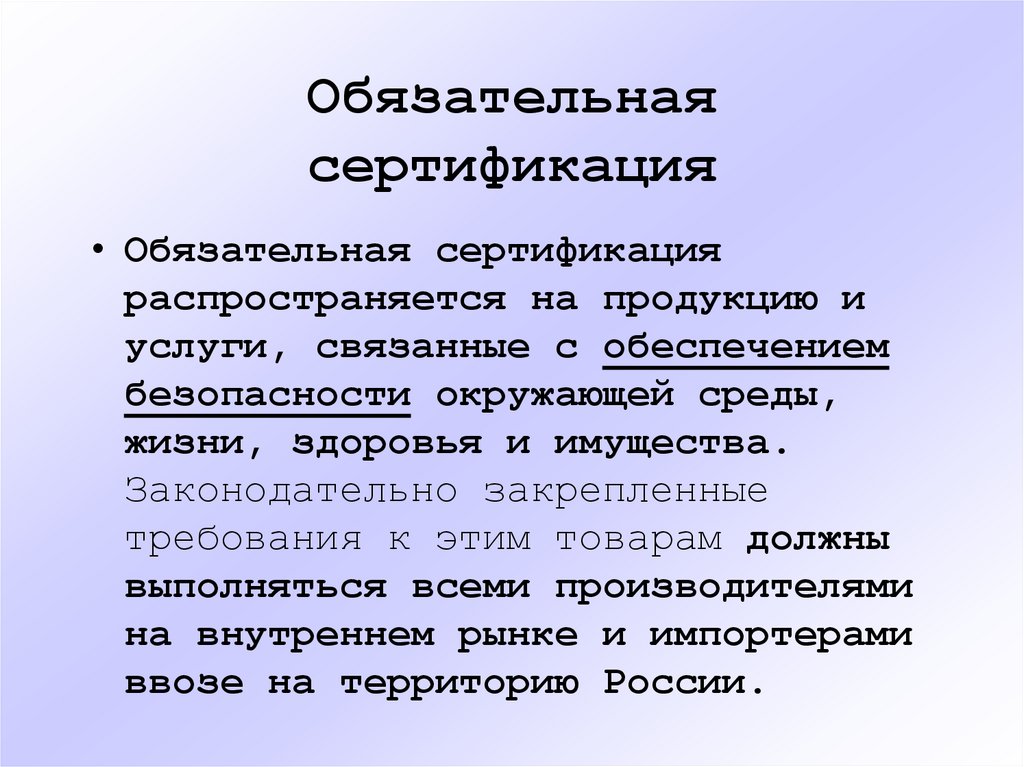 Обязательная сертификация

• Обязательная сертификация распространяется на продукцию и услуги, связанные с обеспечением безопасности окружающей среды, жизни, здоровья и имущества. Законодательно закрепленные требования к этим товарам должны выполняться всеми производителями на внутреннем рынке и импортерами ввозе на территорию России.